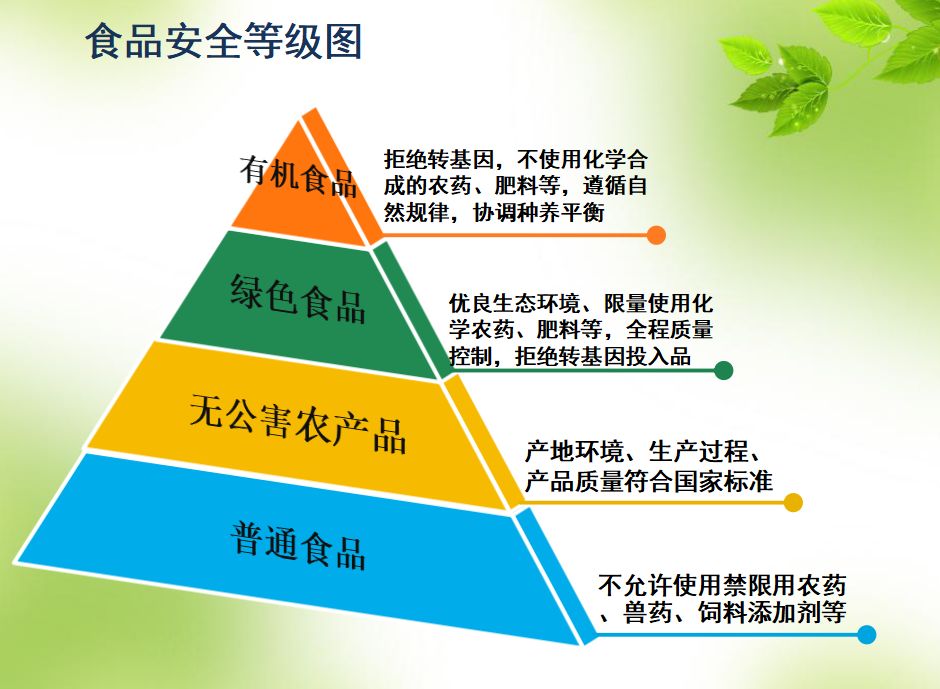 食品安全等级图

有机食品

拒绝转基因，不使用化学合成的农药、肥料等，遵循自然规律，协调种养平衡

绿色食品

优良生态环境、限量使用化学农药、肥料等，全程质量控制，拒绝转基因投入品

无公害农产品

产地环境、生产过程、产品质量符合国家标准

普通食品

不允许使用禁限用农药、兽药、饲料添加剂等